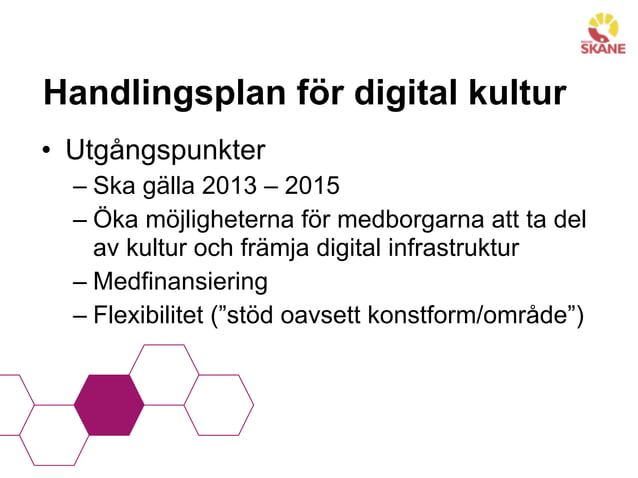 SKÅNE

Handlingsplan för digital kultur

• Utgångspunkter
– Ska gälla 2013 – 2015
– Öka möjligheterna för medborgarna att ta del av kultur och främja digital infrastruktur
– Medfinansiering
– Flexibilitet (”stöd oavsett konstform/område”)